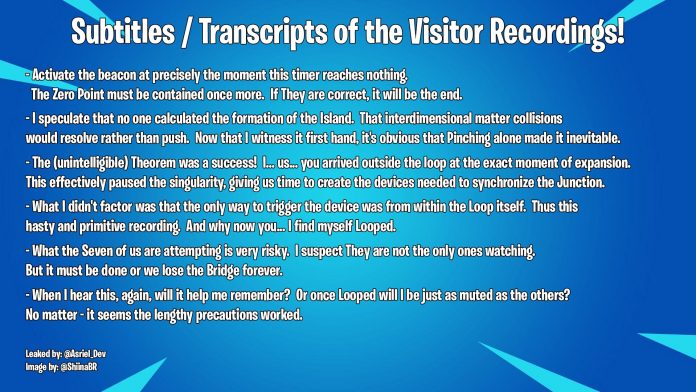 Subtitles / Transcripts of the Visitor Recordings!

- Activate the beacon at precisely the moment this timer reaches nothing. The Zero Point must be contained once more. If They are correct, it will be the end.

- I speculate that no one calculated the formation of the Island. That interdimensional matter collisions would resolve rather than push. Now that I witness it first hand, it's obvious that Pinching alone made it inevitable.

- The (unintelligible) Theorem was a success! I... us... you arrived outside the loop at the exact moment of expansion. This effectively paused the singularity, giving us time to create the devices needed to synchronize the Junction.

- What I didn't factor was that the only way to trigger the device was from within the Loop itself. Thus this hasty and primitive recording. And why now you... I find myself Looped.

- What the Seven of us are attempting is very risky. I suspect They are not the only ones watching. But it must be done or we lose the Bridge forever.

- When I hear this, again, will it help me remember? Or once Looped will I be just as muted as the others? No matter - it seems the lengthy precautions worked.

Leaked by: @Asriel_Dev
Image by: @ShiinaBR